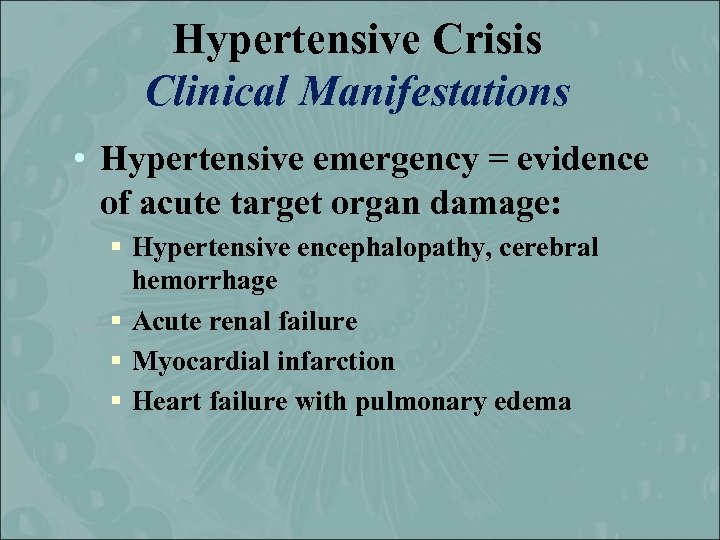 Hypertensive Crisis
Clinical Manifestations

• Hypertensive emergency = evidence of acute target organ damage:
 ▪ Hypertensive encephalopathy, cerebral hemorrhage
 ▪ Acute renal failure
 ▪ Myocardial infarction
 ▪ Heart failure with pulmonary edema